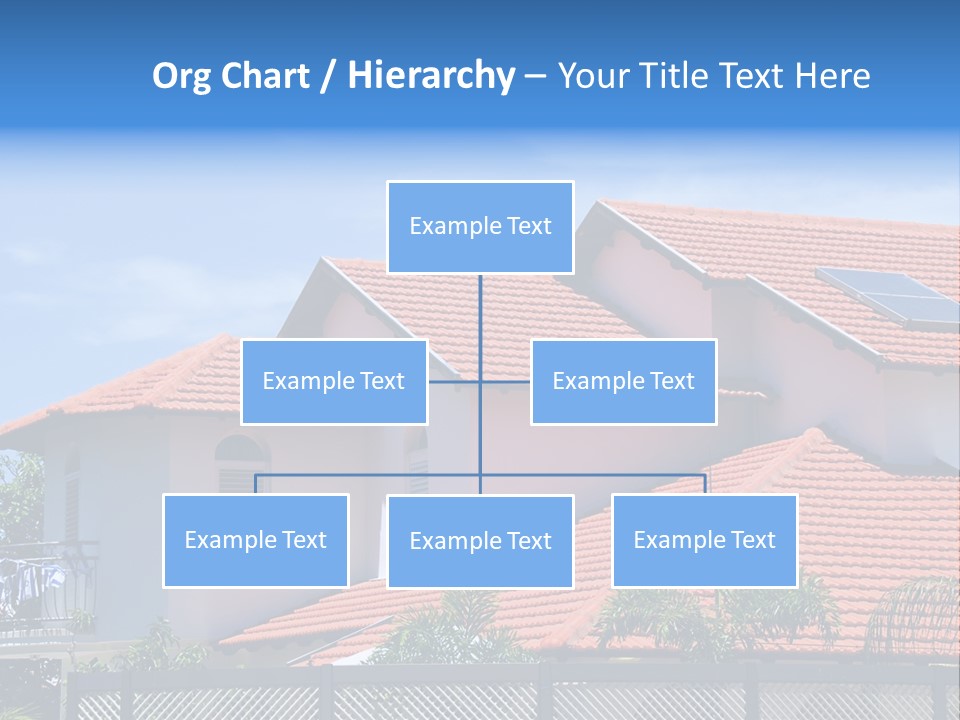 Org Chart / Hierarchy – Your Title Text Here

Example Text

Example Text

Example Text

Example Text

Example Text

Example Text